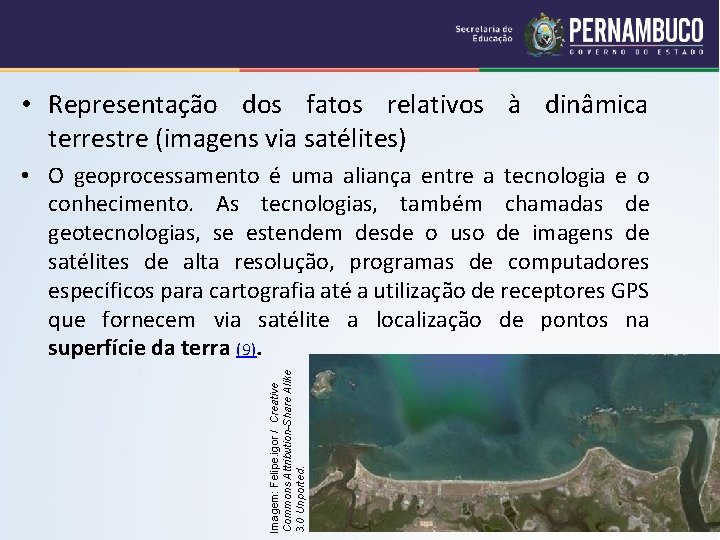 Secretaria de Educação
PERNAMBUCO
GOVERNO DO ESTADO

• Representação dos fatos relativos à dinâmica terrestre (imagens via satélites)

• O geoprocessamento é uma aliança entre a tecnologia e o conhecimento. As tecnologias, também chamadas de geotecnologias, se estendem desde o uso de imagens de satélites de alta resolução, programas de computadores específicos para cartografia até a utilização de receptores GPS que fornecem via satélite a localização de pontos na **superfície da terra** (9).

Imagem: Felipe.igor / Creative Commons Attribution-Share Alike 3.0 Unported.